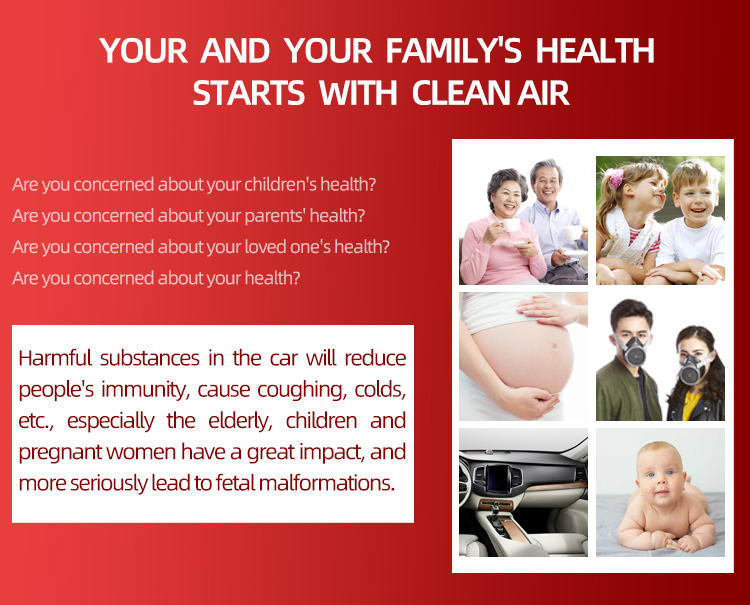 YOUR AND YOUR FAMILY'S HEALTH STARTS WITH CLEAN AIR

Are you concerned about your children's health?
Are you concerned about your parents' health?
Are you concerned about your loved one's health?
Are you concerned about your health?

Harmful substances in the car will reduce people's immunity, cause coughing, colds, etc., especially the elderly, children and pregnant women have a great impact, and more seriously lead to fetal malformations.